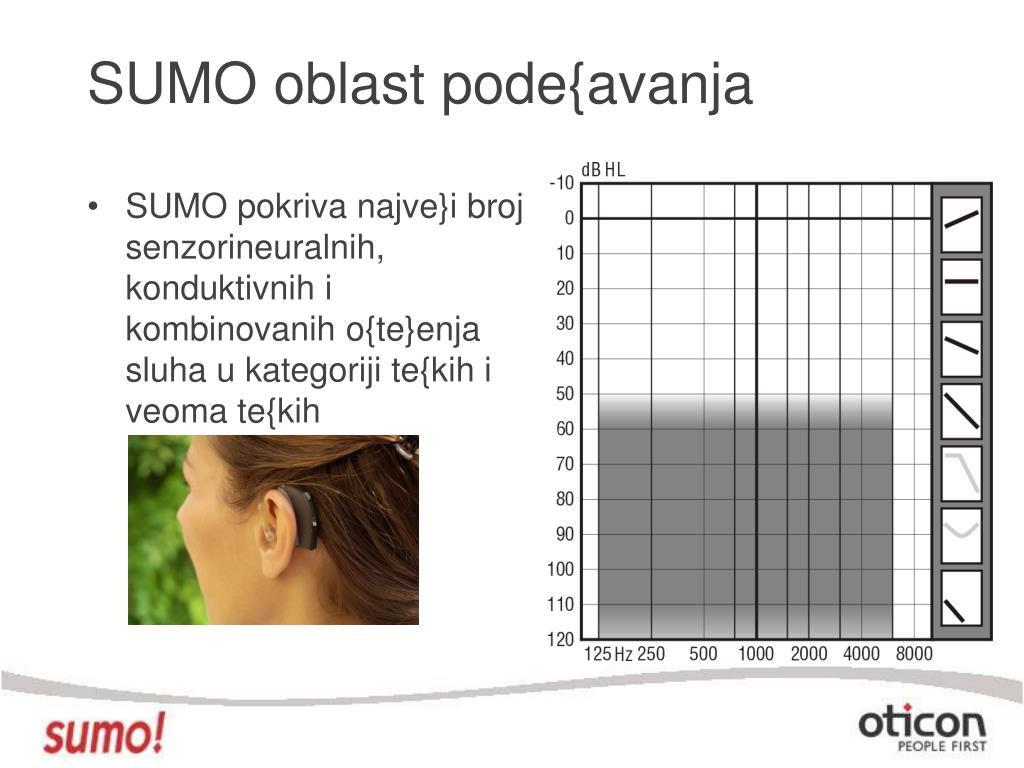 SUMO oblast pode{avanja

• SUMO pokriva najve}i broj senzorineuralnih, konduktivnih i kombinovanih o{te}enja sluha u kategoriji te{kih i veoma te{kih

dB HL
-10
0
10
20
30
40
50
60
70
80
90
100
110
120
125 Hz 250 500 1000 2000 4000 8000

sumo!

oticon
PEOPLE FIRST